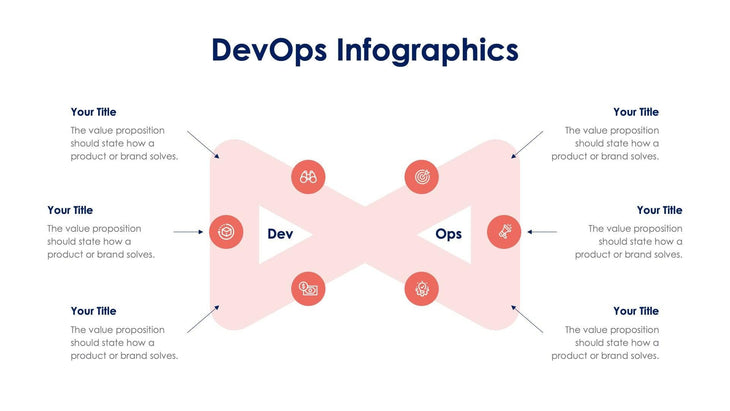 DevOps Infographics

Your Title
The value proposition should state how a product or brand solves.

Your Title
The value proposition should state how a product or brand solves.

Your Title
The value proposition should state how a product or brand solves.

Dev

Ops

Your Title
The value proposition should state how a product or brand solves.

Your Title
The value proposition should state how a product or brand solves.

Your Title
The value proposition should state how a product or brand solves.